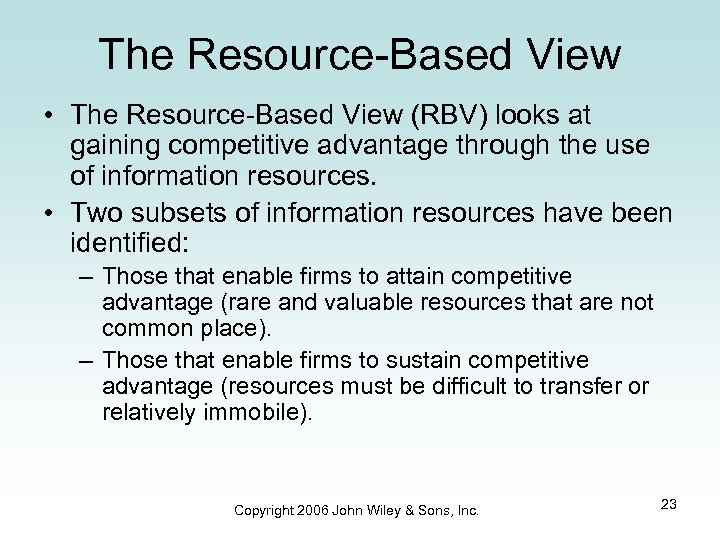 The Resource-Based View

• The Resource-Based View (RBV) looks at gaining competitive advantage through the use of information resources.
• Two subsets of information resources have been identified:
– Those that enable firms to attain competitive advantage (rare and valuable resources that are not common place).
– Those that enable firms to sustain competitive advantage (resources must be difficult to transfer or relatively immobile).

Copyright 2006 John Wiley & Sons, Inc.

23